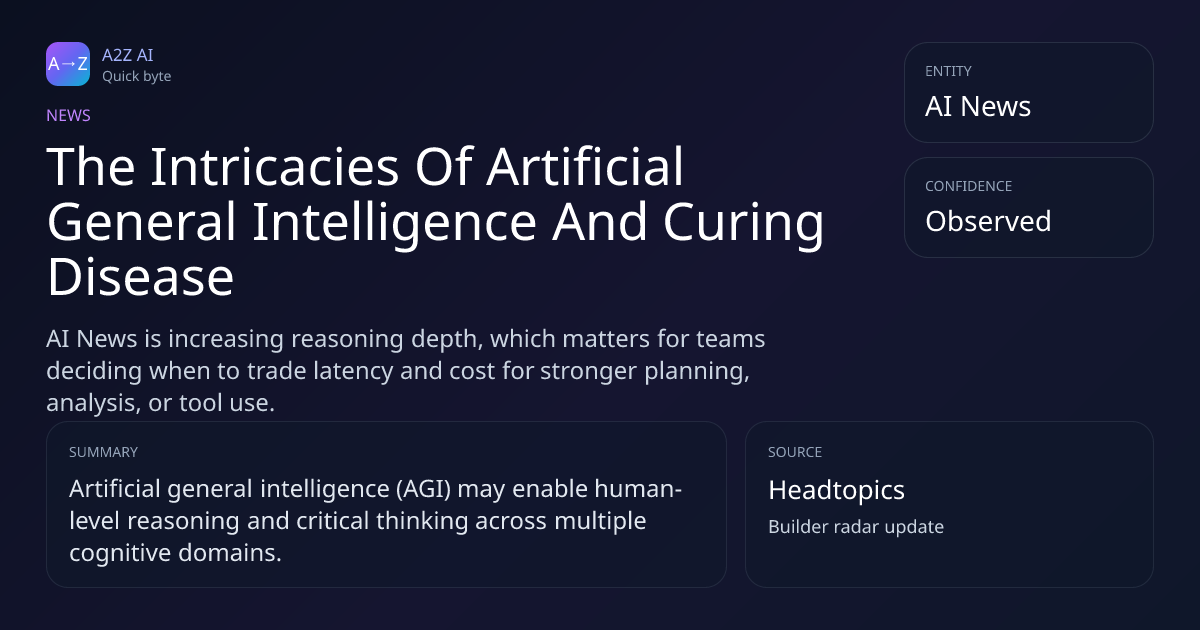 A→Z

A2Z AI
Quick byte

NEWS

The Intricacies Of Artificial General Intelligence And Curing Disease

AI News is increasing reasoning depth, which matters for teams deciding when to trade latency and cost for stronger planning, analysis, or tool use.

ENTITY
AI News

CONFIDENCE
Observed

SUMMARY
Artificial general intelligence (AGI) may enable human-level reasoning and critical thinking across multiple cognitive domains.

SOURCE
Headtopics
Builder radar update